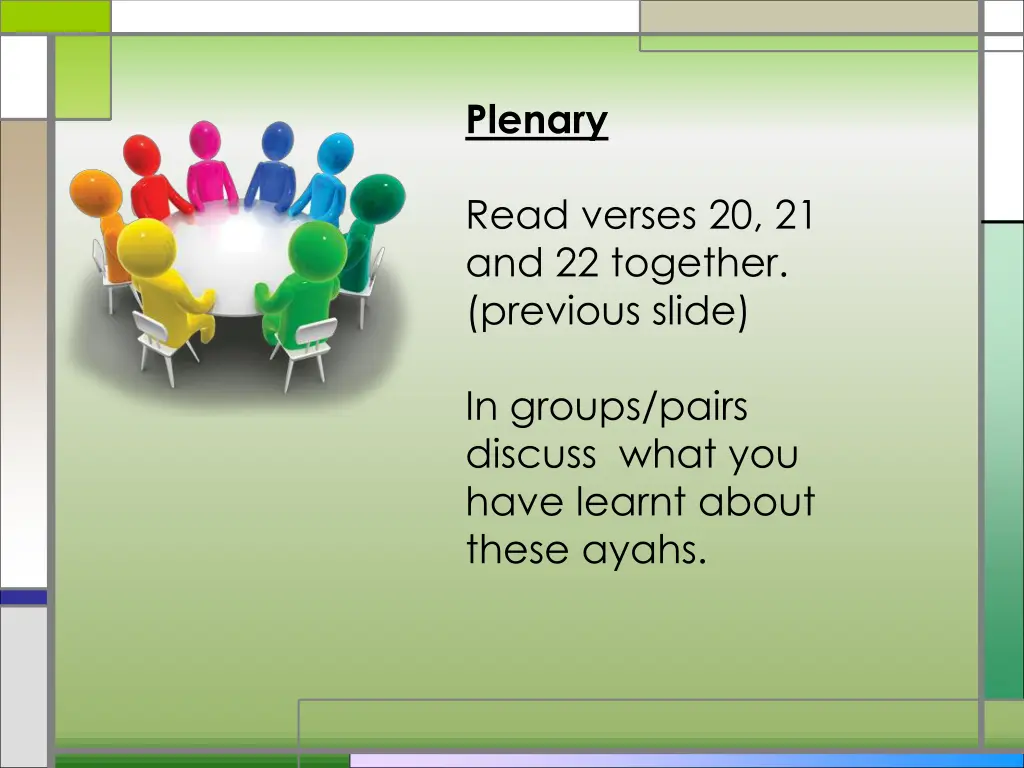 Plenary

Read verses 20, 21 and 22 together. (previous slide)

In groups/pairs discuss  what you have learnt about these ayahs.